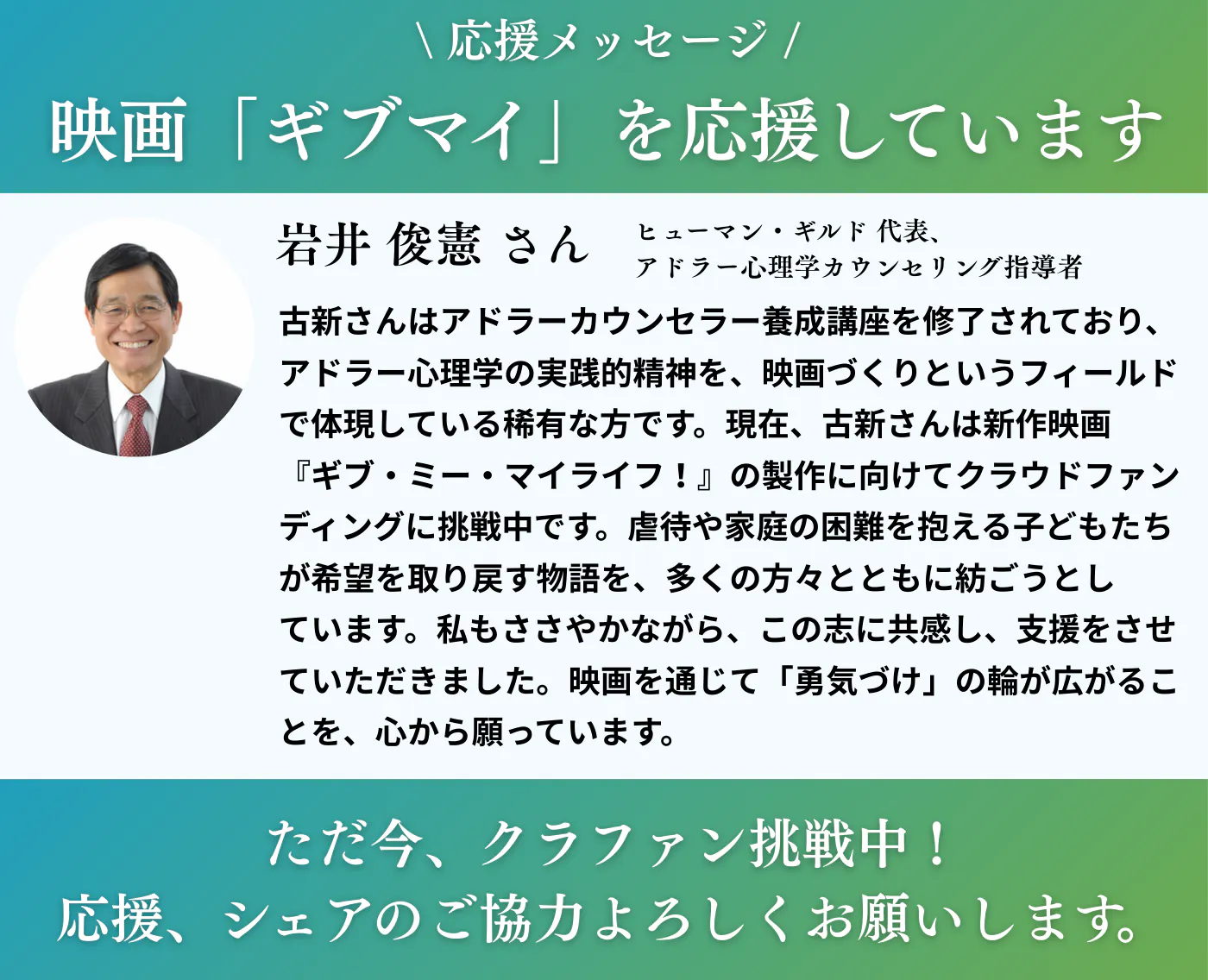 \ 応援メッセージ /
映画「ギブマイ」を応援しています

岩井 俊憲 さん
ヒューマン・ギルド 代表、
アドラー心理学カウンセリング指導者

古新さんはアドラーカウンセラー養成講座を修了されており、アドラー心理学の実践的精神を、映画づくりというフィールドで体現している稀有な方です。現在、古新さんは新作映画『ギブ・ミー・マイライフ！』の製作に向けてクラウドファンディングに挑戦中です。虐待や家庭の困難を抱える子どもたちが希望を取り戻す物語を、多くの方々とともに紡ごうとしています。私もささやかながら、この志に共感し、支援をさせていただきました。映画を通じて「勇気づけ」の輪が広がることを、心から願っています。

ただ今、クラファン挑戦中！
応援、シェアのご協力よろしくお願いします。